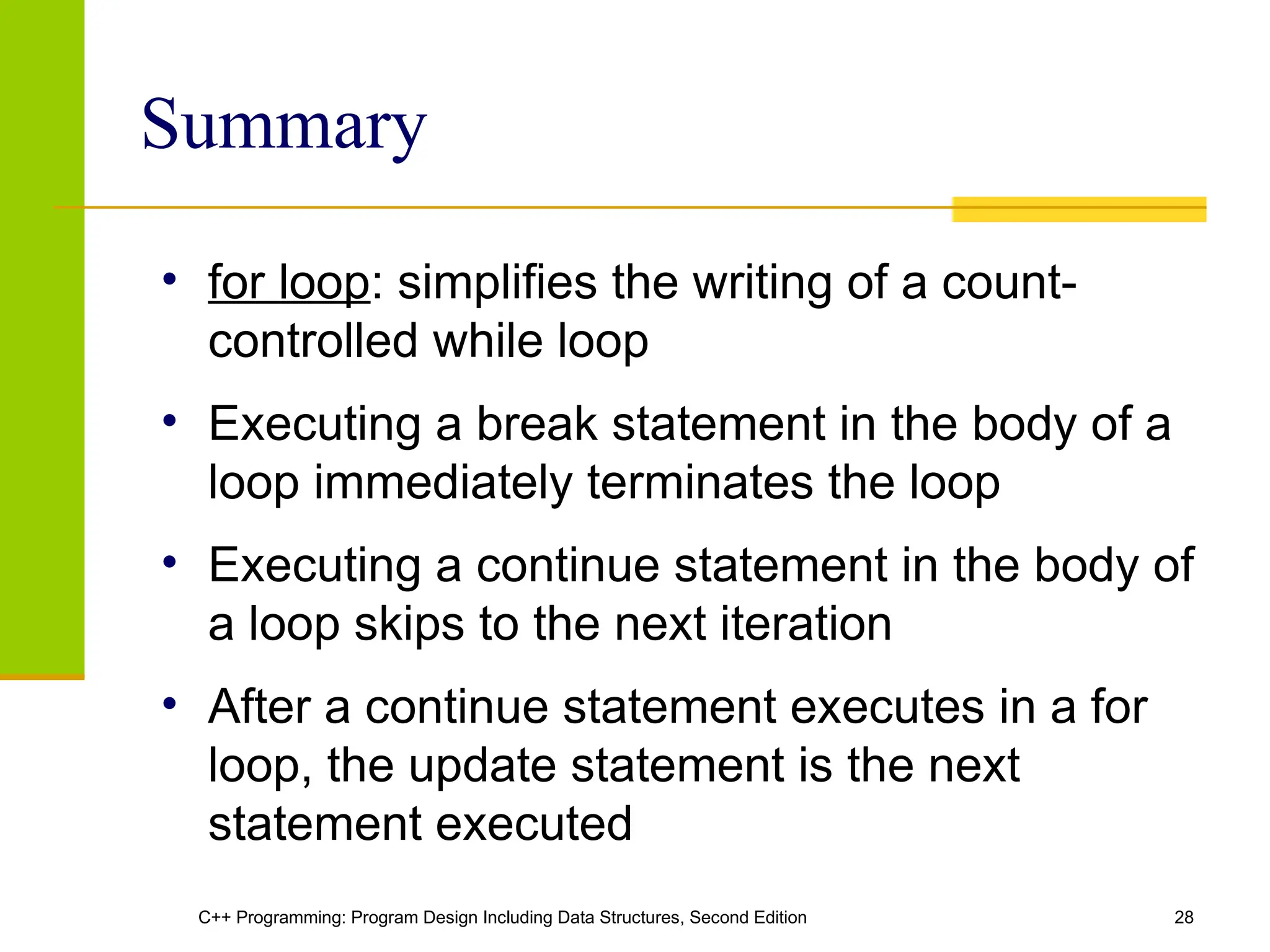 Summary

• for loop: simplifies the writing of a count-controlled while loop

• Executing a break statement in the body of a loop immediately terminates the loop

• Executing a continue statement in the body of a loop skips to the next iteration

• After a continue statement executes in a for loop, the update statement is the next statement executed

C++ Programming: Program Design Including Data Structures, Second Edition

28